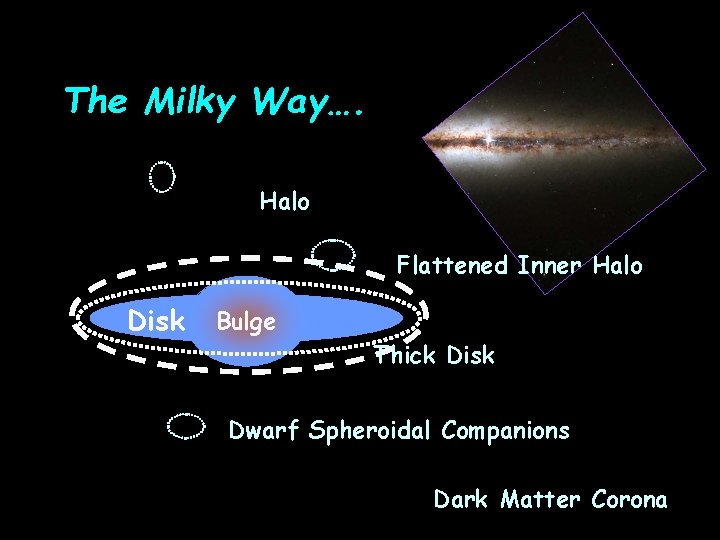 The Milky Way….

Halo

Flattened Inner Halo

Disk

Bulge

Thick Disk

Dwarf Spheroidal Companions

Dark Matter Corona